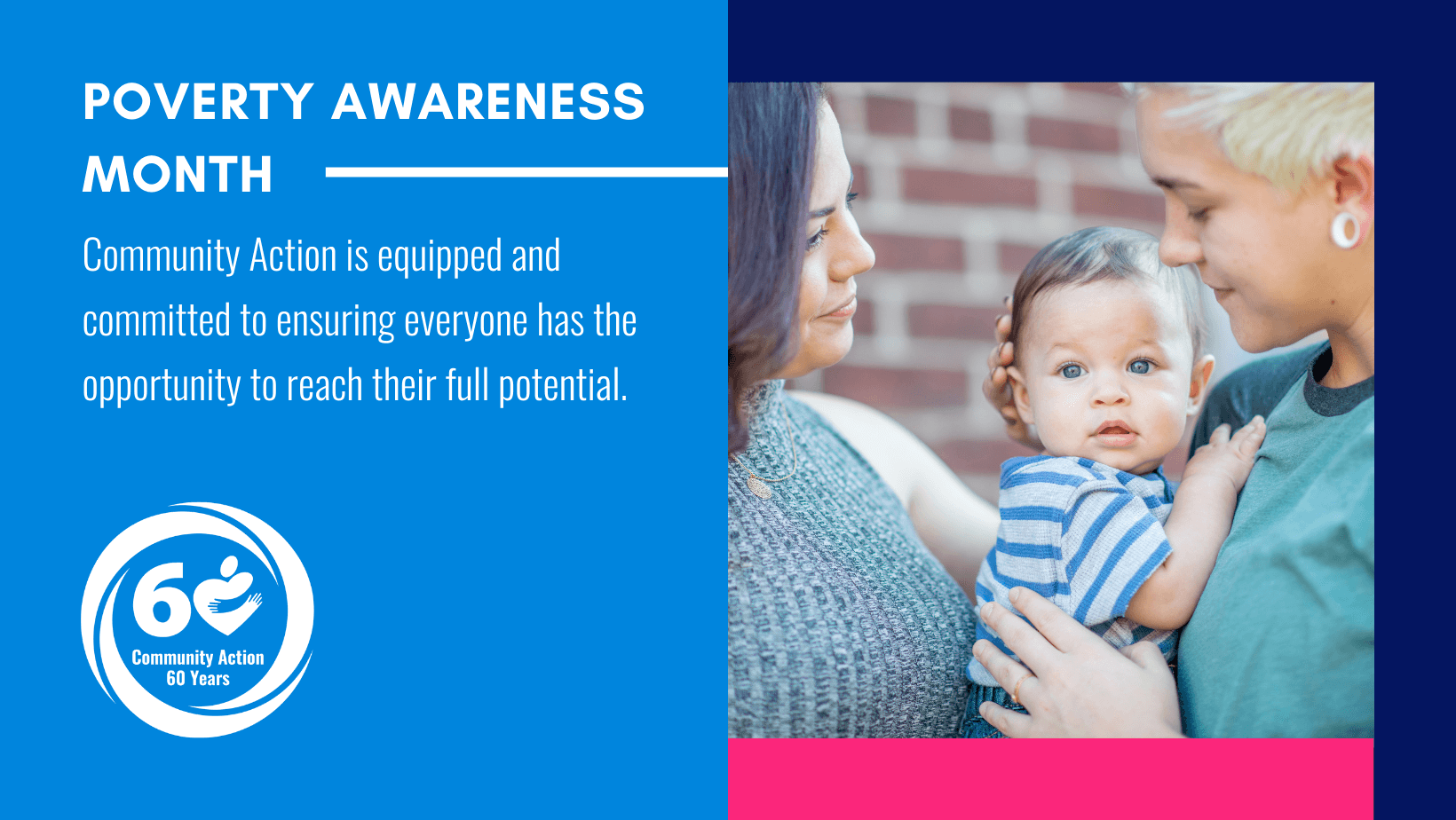 POVERTY AWARENESS MONTH

Community Action is equipped and committed to ensuring everyone has the opportunity to reach their full potential.

60
Community Action
60 Years